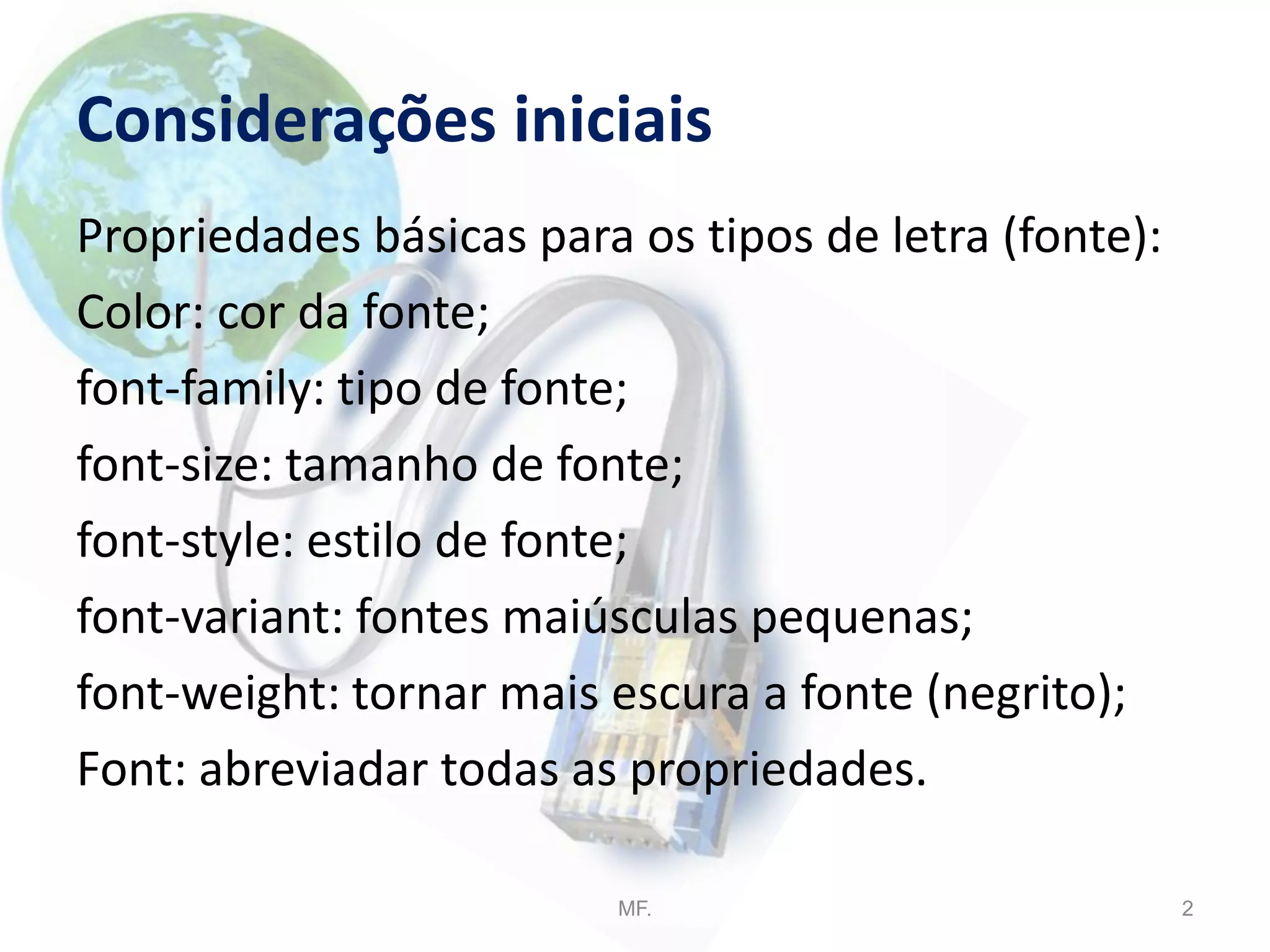 Considerações iniciais

Propriedades básicas para os tipos de letra (fonte):

Color: cor da fonte;

font-family: tipo de fonte;

font-size: tamanho de fonte;

font-style: estilo de fonte;

font-variant: fontes maiúsculas pequenas;

font-weight: tornar mais escura a fonte (negrito);

Font: abreviadar todas as propriedades.

MF.

2